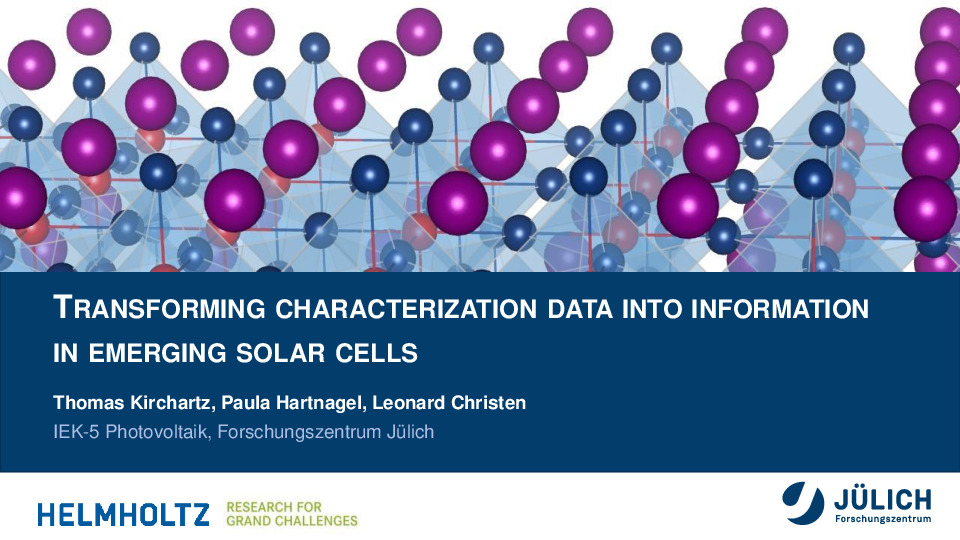 TRANSFORMING CHARACTERIZATION DATA INTO INFORMATION IN EMERGING SOLAR CELLS

Thomas Kirchartz, Paula Hartnagel, Leonard Christen

IEK-5 Photovoltaik, Forschungszentrum Jülich

HELMHOLTZ RESEARCH FOR GRAND CHALLENGES

JÜLICH Forschungszentrum